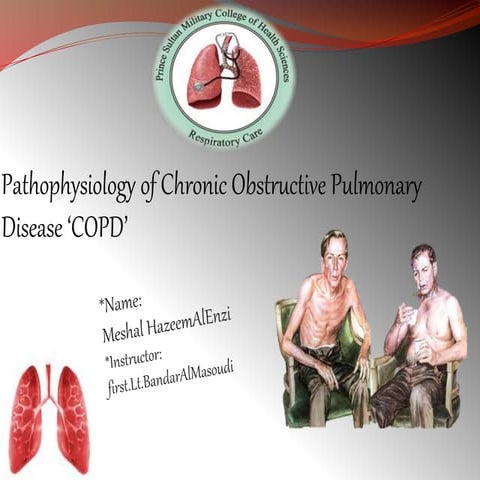 Prince Sultan Military College of Health Sciences

Respiratory Care

Pathophysiology of Chronic Obstructive Pulmonary Disease ‘COPD’

*Name:
Meshal HazeemAlEnzi
*Instructor:
first.Lt.BandarAlMasoudi